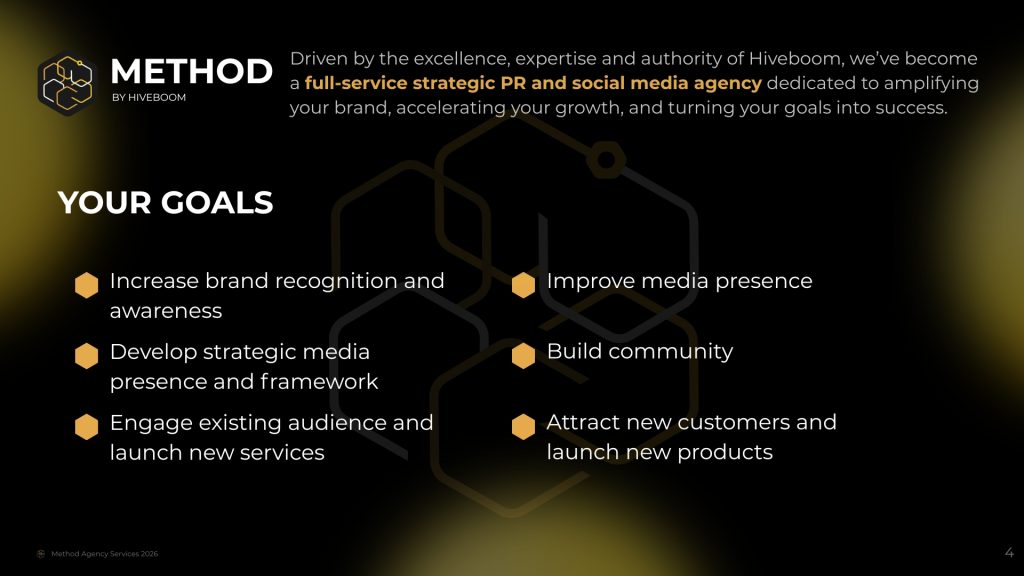 METHOD
BY HIVEBOOM

Driven by the excellence, expertise and authority of Hiveboom, we've become a full-service strategic PR and social media agency dedicated to amplifying your brand, accelerating your growth, and turning your goals into success.

YOUR GOALS

Increase brand recognition and awareness

Develop strategic media presence and framework

Engage existing audience and launch new services

Improve media presence

Build community

Attract new customers and launch new products

Method Agency Services 2026

4